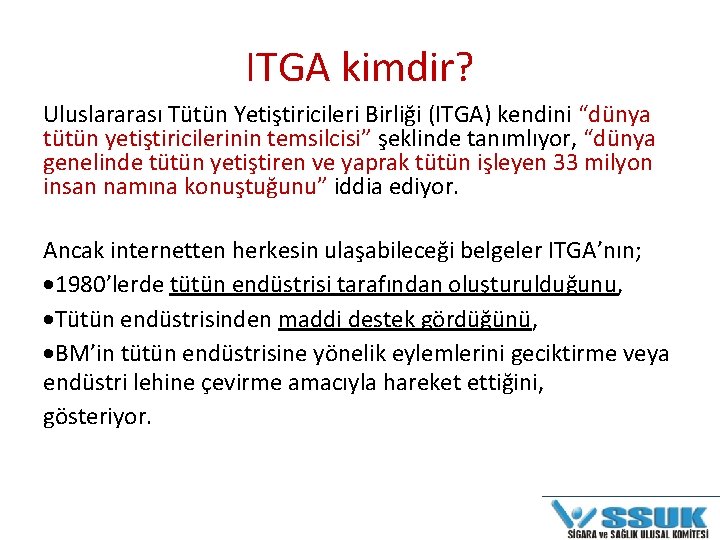 ITGA kimdir?

Uluslararası Tütün Yetiştiricileri Birliği (ITGA) kendini “dünya tütün yetiştiricilerinin temsilcisi” şeklinde tanımlıyor, “dünya genelinde tütün yetiştiren ve yaprak tütün işleyen 33 milyon insan namına konuştuğunu” iddia ediyor.

Ancak internetten herkesin ulaşabileceği belgeler ITGA’nın;
•1980’lerde tütün endüstrisi tarafından oluşturulduğunu,
•Tütün endüstrisinden maddi destek gördüğünü,
•BM’in tütün endüstrisine yönelik eylemlerini geciktirme veya endüstri lehine çevirme amacıyla hareket ettiğini,
gösteriyor.

SSUK
SİGARA ve SAĞLIK ULUSAL KOMİTESİ